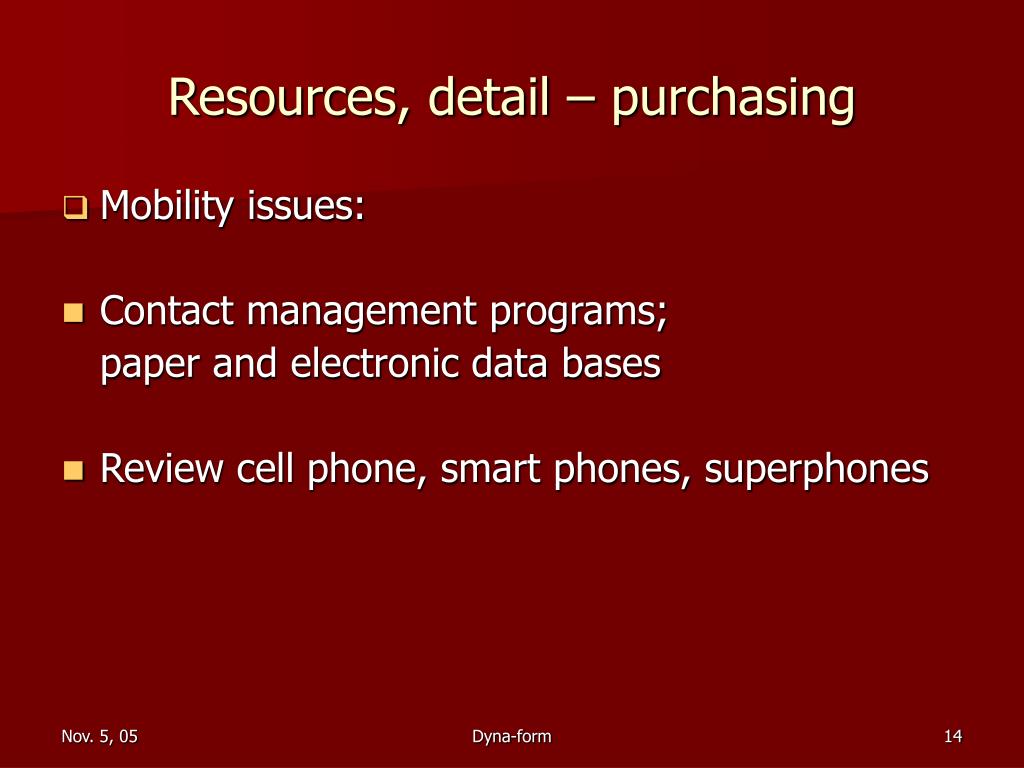 Resources, detail – purchasing

Mobility issues:

Contact management programs; paper and electronic data bases

Review cell phone, smart phones, superphones

Nov. 5, 05

Dyna-form

14